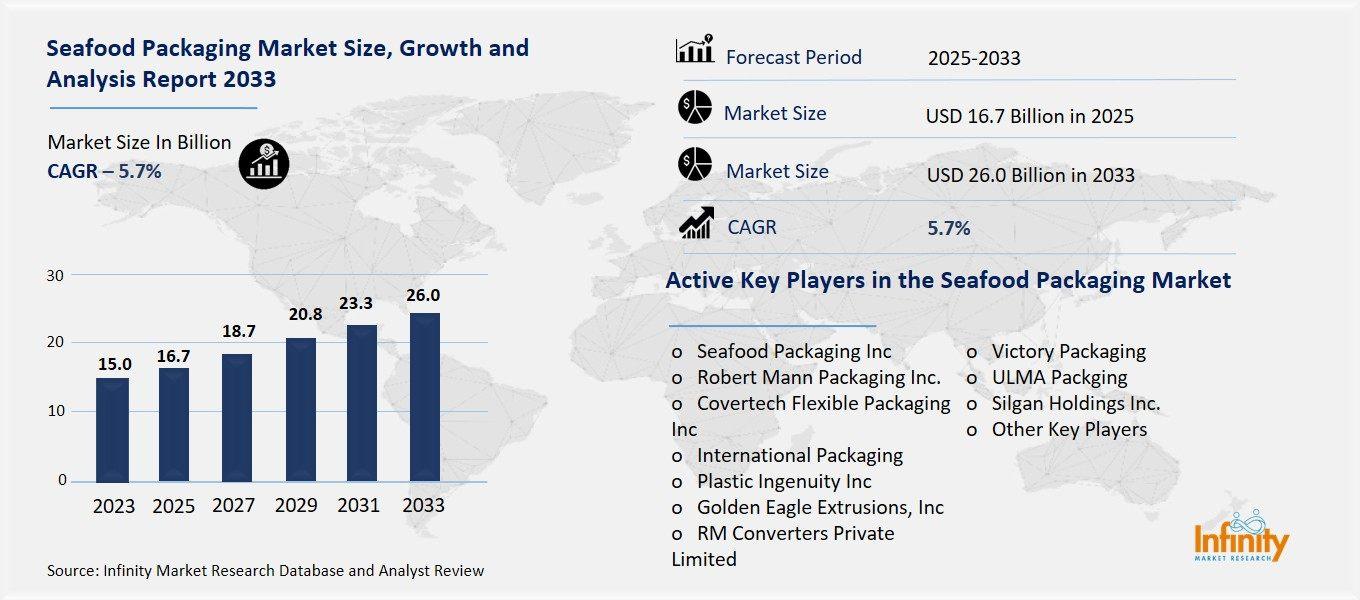 Seafood Packaging Market Size, Growth and Analysis Report 2033

Market Size In Billion
CAGR – 5.7%

30
20
10
0

15.0
16.7
18.7
20.8
23.3
26.0

2023 2025 2027 2029 2031 2033

Source: Infinity Market Research Database and Analyst Review

| Forecast Period | 2025-2033 |
|---|---|
| Market Size | USD 16.7 Billion in 2025 |
| Market Size | USD 26.0 Billion in 2033 |
| CAGR | 5.7% |

Active Key Players in the Seafood Packaging Market

o Seafood Packaging Inc
o Robert Mann Packaging Inc.
o Covertech Flexible Packaging Inc
o International Packaging
o Plastic Ingenuity Inc
o Golden Eagle Extrusions, Inc
o RM Converters Private Limited

o Victory Packaging
o ULMA Packging
o Silgan Holdings Inc.
o Other Key Players

Infinity
MARKET RESEARCH